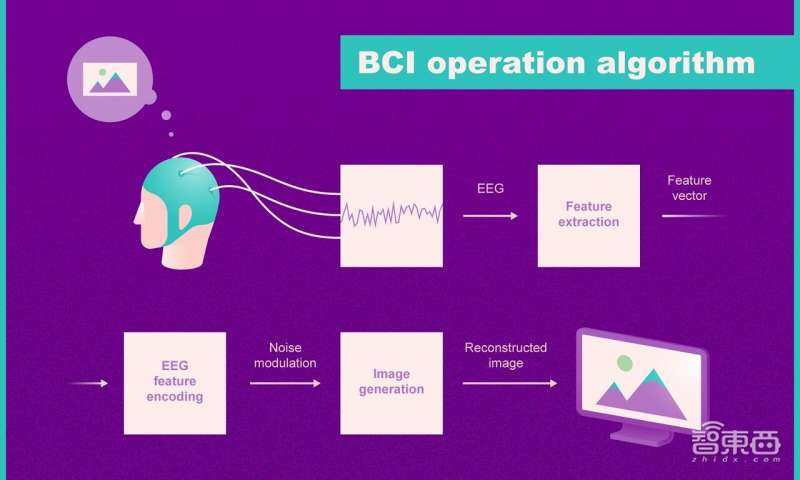 BCI operation algorithm

EEG

Feature extraction

Feature vector

EEG feature encoding

Noise modulation

Image generation

Reconstructed image

智東西
zhidx.com